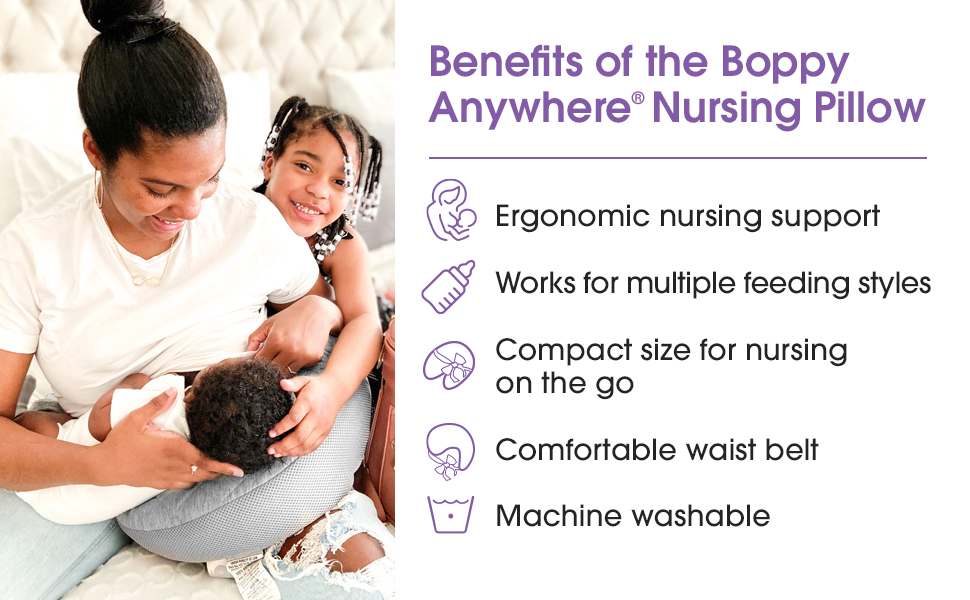 Benefits of the Boppy Anywhere® Nursing Pillow

Ergonomic nursing support

Works for multiple feeding styles

Compact size for nursing on the go

Comfortable waist belt

Machine washable